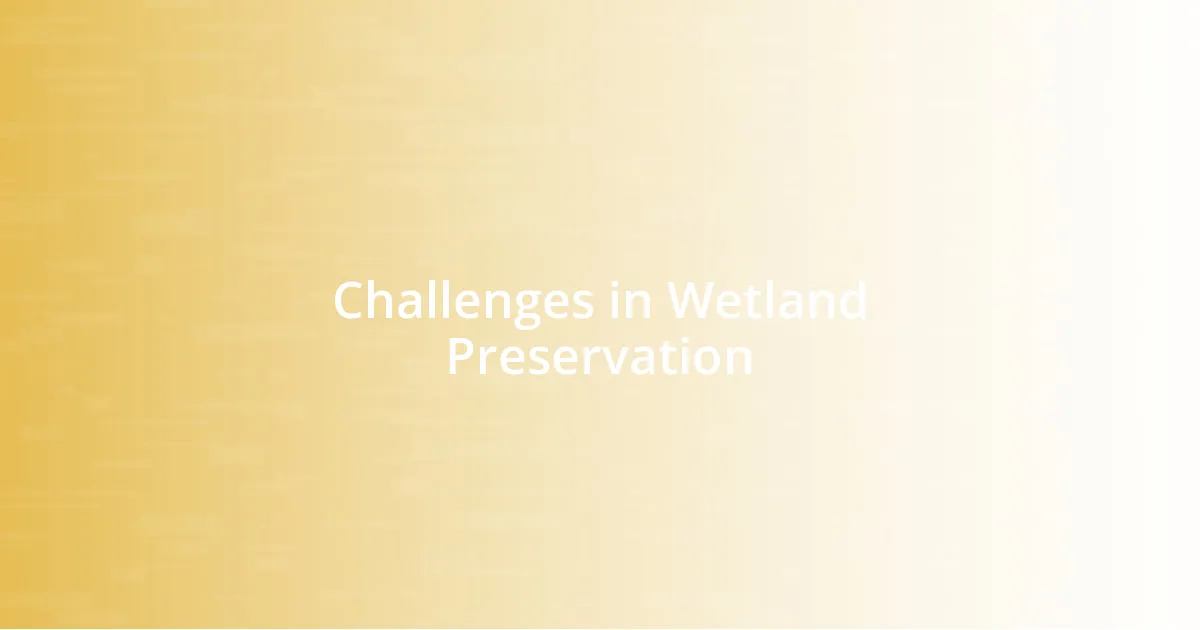 Challenges in Wetland Preservation